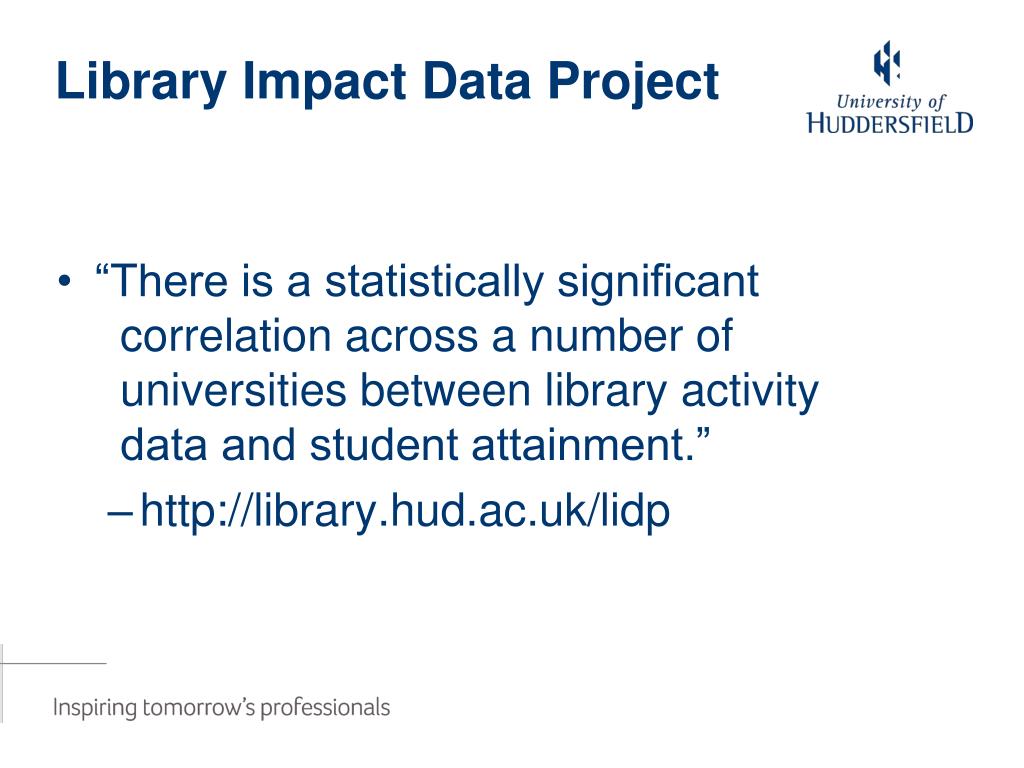 Library Impact Data Project

University of
HUDDERSFIELD

• “There is a statistically significant correlation across a number of universities between library activity data and student attainment.”
– http://library.hud.ac.uk/lidp

Inspiring tomorrow’s professionals